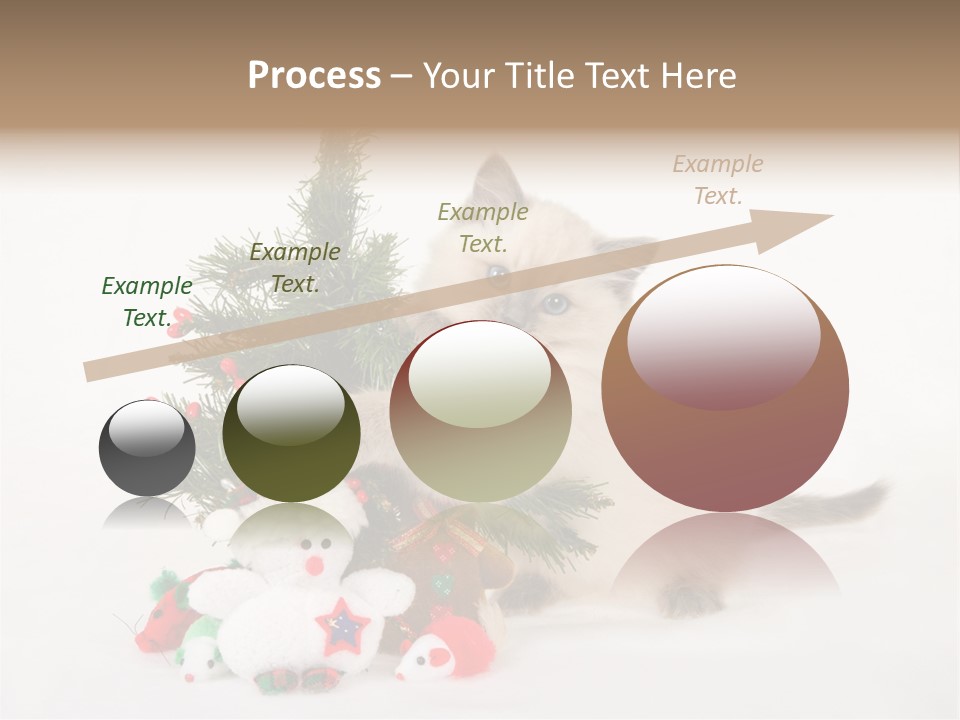 Process – Your Title Text Here

Example Text.

Example Text.

Example Text.

Example Text.